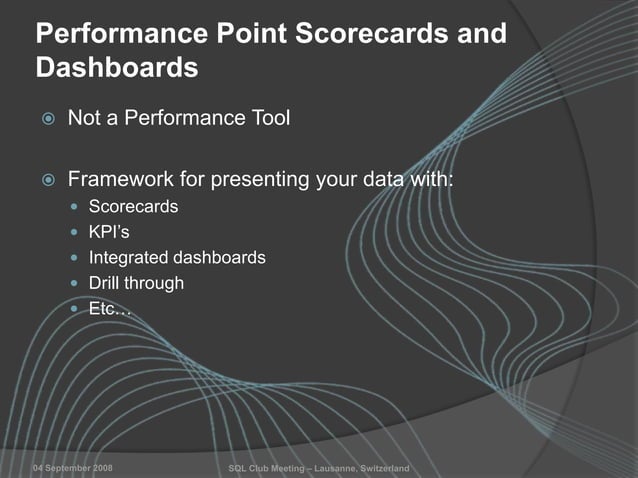 Performance Point Scorecards and Dashboards

Not a Performance Tool

Framework for presenting your data with:
Scorecards
KPI's
Integrated dashboards
Drill through
Etc…

04 September 2008

SQL Club Meeting – Lausanne, Switzerland